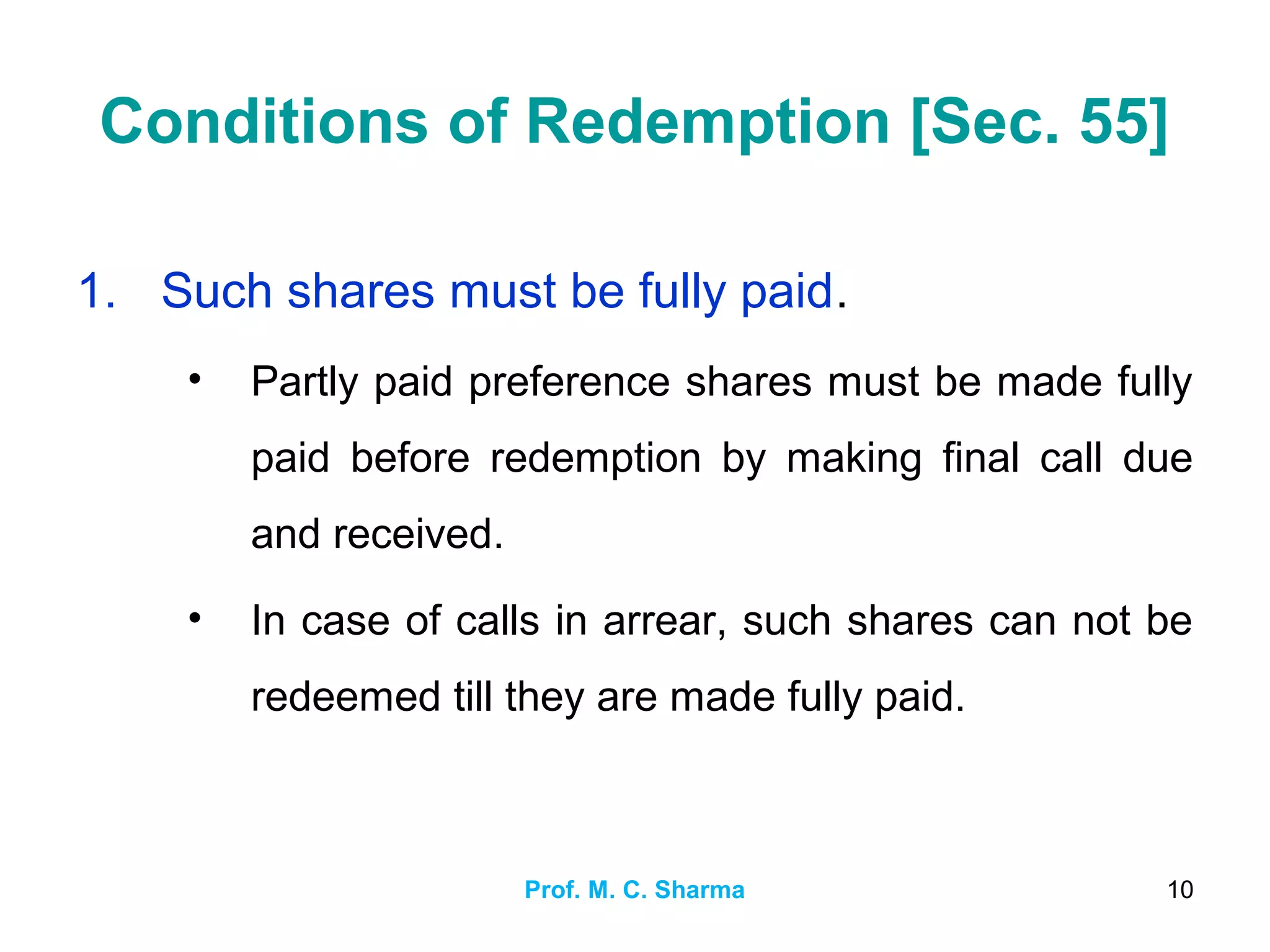 Conditions of Redemption [Sec. 55]

1. Such shares must be fully paid.

• Partly paid preference shares must be made fully paid before redemption by making final call due and received.

• In case of calls in arrear, such shares can not be redeemed till they are made fully paid.

Prof. M. C. Sharma

10